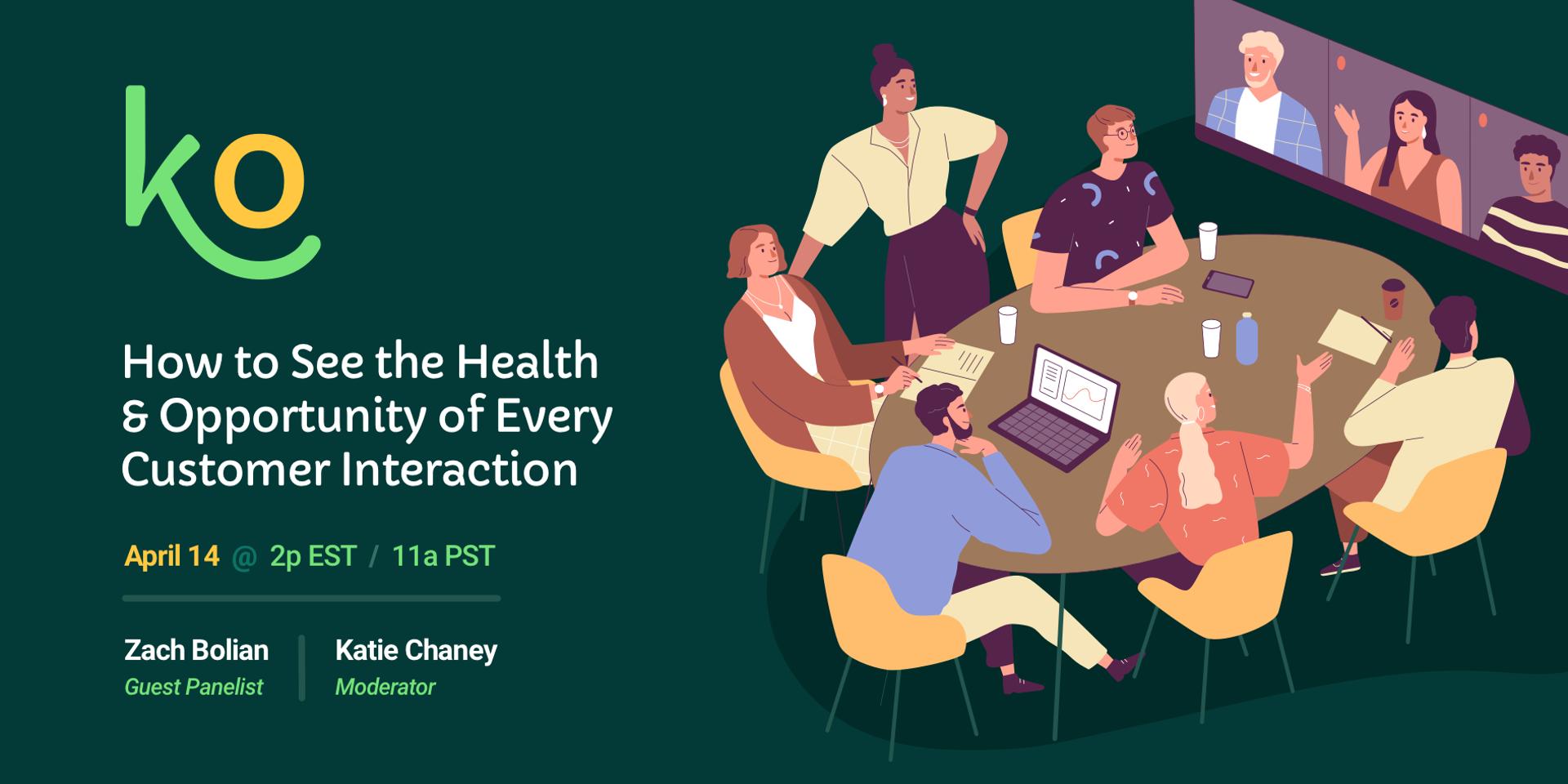 ko

How to See the Health & Opportunity of Every Customer Interaction

April 14 @ 2p EST / 11a PST

Zach Bolian
Guest Panelist

Katie Chaney
Moderator